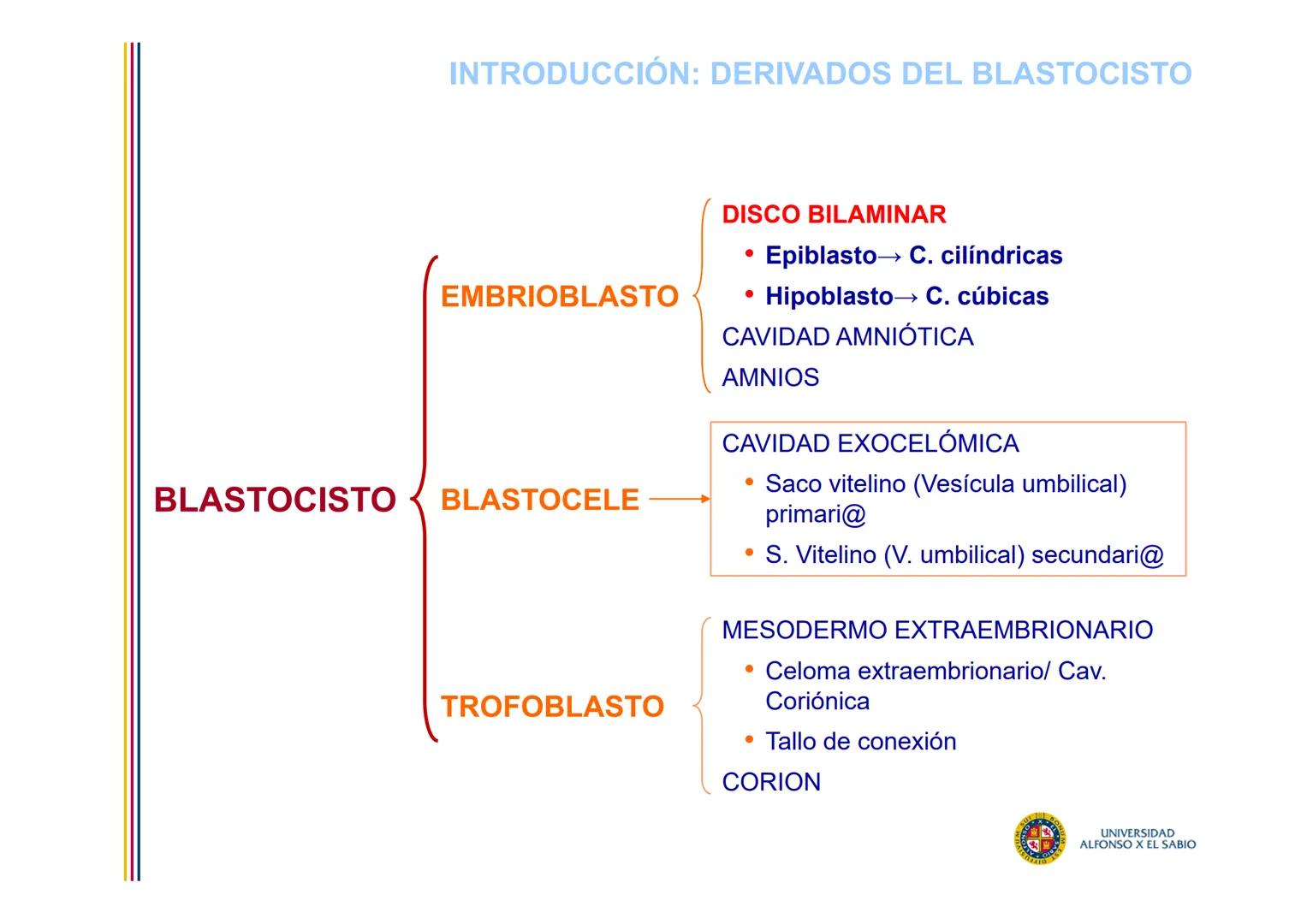 INTRODUCCIÓN: DERIVADOS DEL BLASTOCISTO

BLASTOCISTO

EMBRIOBLASTO

DISCO BILAMINAR
• Epiblasto→ C. cilíndricas
• Hipoblasto→ C. cúbicas
CAVIDAD AMNIÓTICA
AMNIOS

BLASTOCELE

CAVIDAD EXOCELÓMICA
• Saco vitelino (Vesícula umbilical) primari@
• S. Vitelino (V. umbilical) secundari@

TROFOBLASTO

MESODERMO EXTRAEMBRIONARIO
• Celoma extraembrionario/ Cav. Coriónica
• Tallo de conexión
CORION

UNIVERSIDAD ALFONSO X EL SABIO